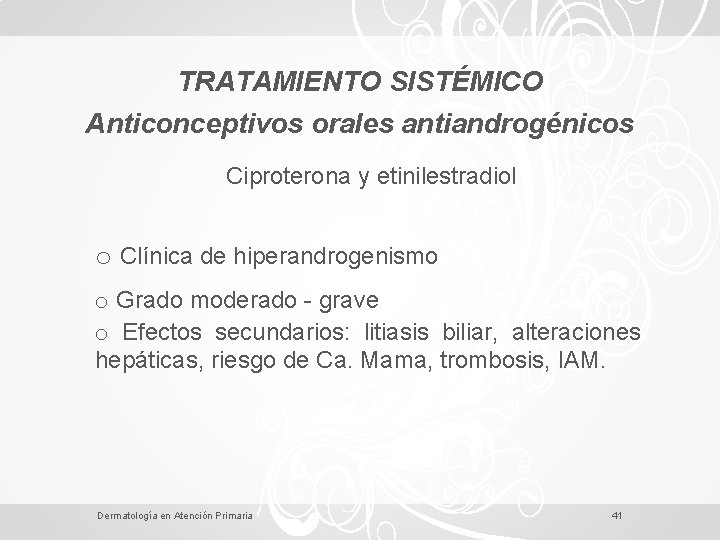 TRATAMIENTO SISTÉMICO
Anticonceptivos orales antiandrogénicos

Ciproterona y etinilestradiol

o Clínica de hiperandrogenismo

o Grado moderado - grave

o Efectos secundarios: litiasis biliar, alteraciones hepáticas, riesgo de Ca. Mama, trombosis, IAM.

Dermatología en Atención Primaria

41